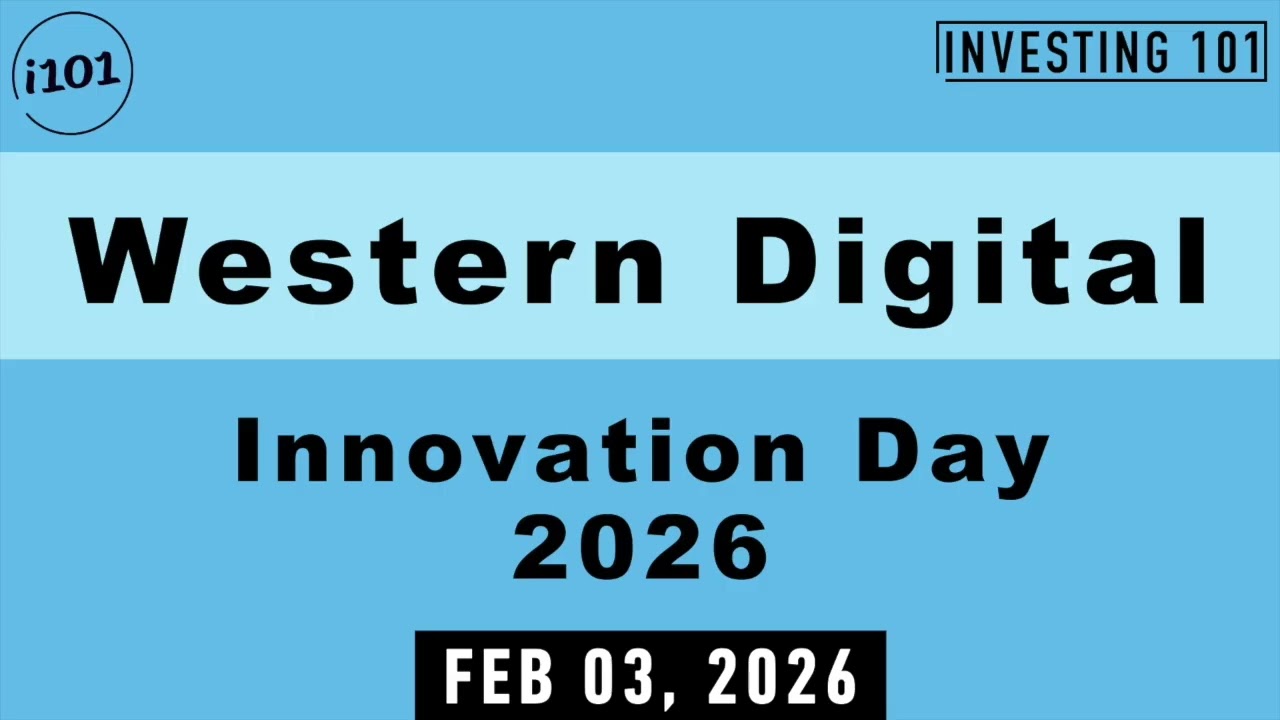 i101

INVESTING 101

Western Digital

Innovation Day 2026

FEB 03, 2026